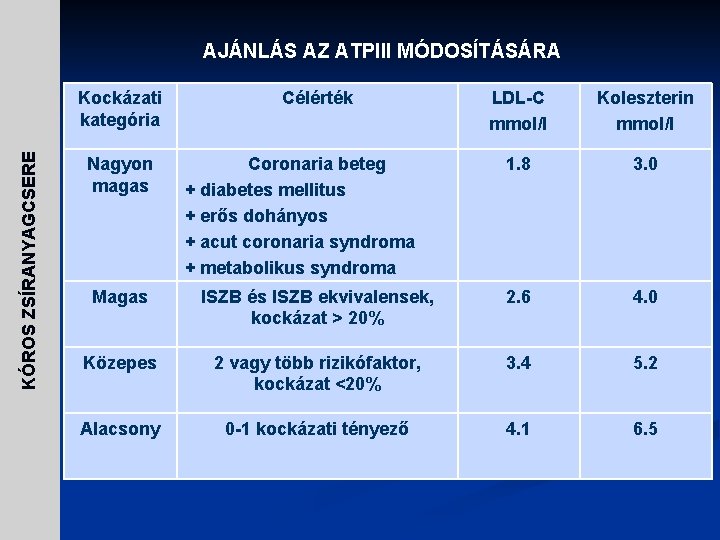 KÓROS ZSÍRANYAGCSERE

AJÁNLÁS AZ ATPIII MÓDOSÍTÁSÁRA

| Kockázati kategória | Célérték | LDL-C mmol/l | Koleszterin mmol/l |
|---|---|---|---|
| Nagyon magas | Coronaria beteg + diabetes mellitus + erős dohányos + acut coronaria syndroma + metabolikus syndroma | 1.8 | 3.0 |
| Magas | ISZB és ISZB ekvivalensek, kockázat > 20% | 2.6 | 4.0 |
| Közepes | 2 vagy több rizikófaktor, kockázat <20% | 3.4 | 5.2 |
| Alacsony | 0-1 kockázati tényező | 4.1 | 6.5 |